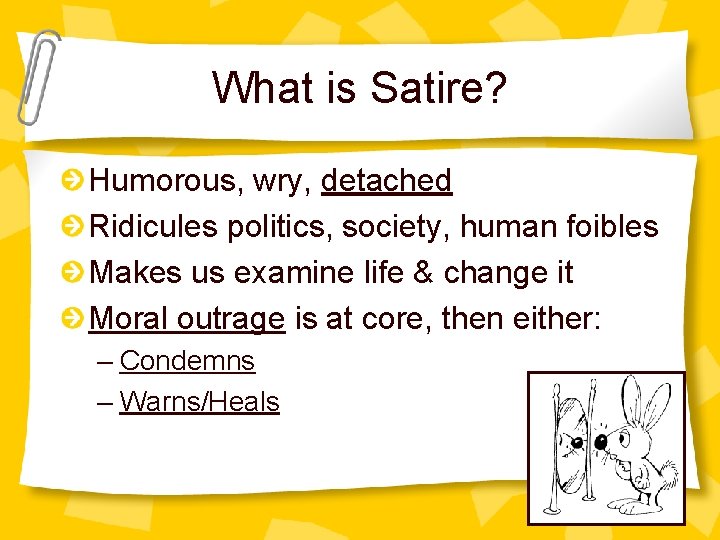 What is Satire?

Humorous, wry, detached

Ridicules politics, society, human foibles

Makes us examine life & change it

Moral outrage is at core, then either:

– Condemns

– Warns/Heals